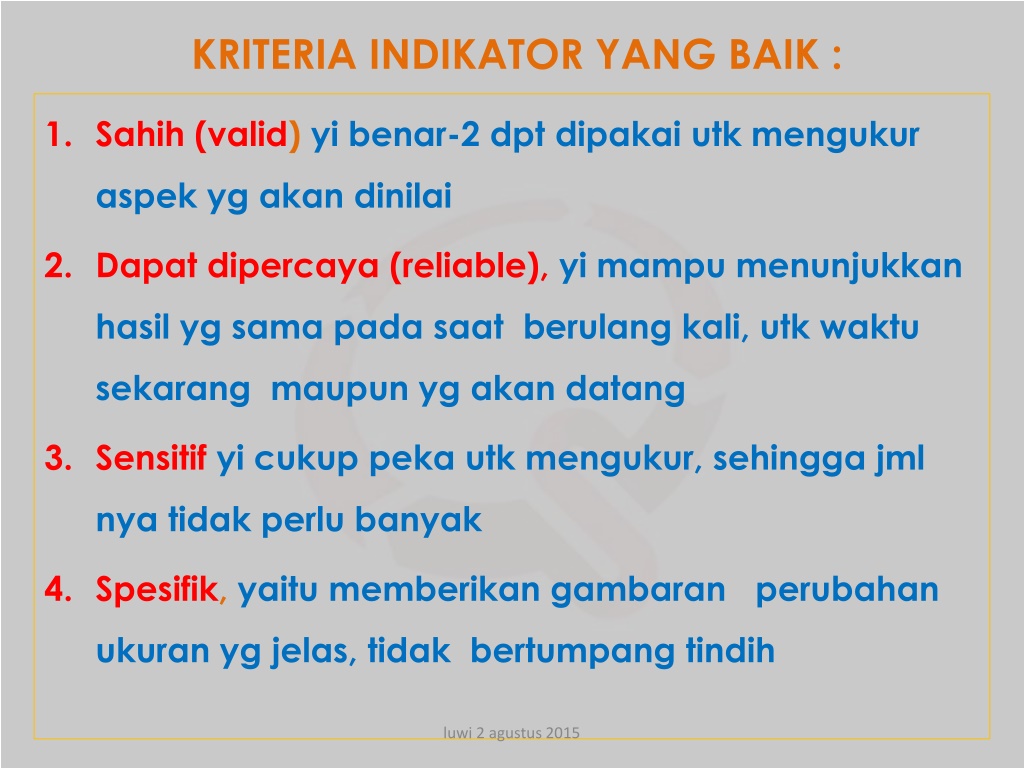 KRITERIA INDIKATOR YANG BAIK :

1. Sahih (valid) yi benar-2 dpt dipakai utk mengukur aspek yg akan dinilai
2. Dapat dipercaya (reliable), yi mampu menunjukkan hasil yg sama pada saat berulang kali, utk waktu sekarang maupun yg akan datang
3. Sensitif yi cukup peka utk mengukur, sehingga jml nya tidak perlu banyak
4. Spesifik, yaitu memberikan gambaran perubahan ukuran yg jelas, tidak bertumpang tindih

luwi 2 agustus 2015